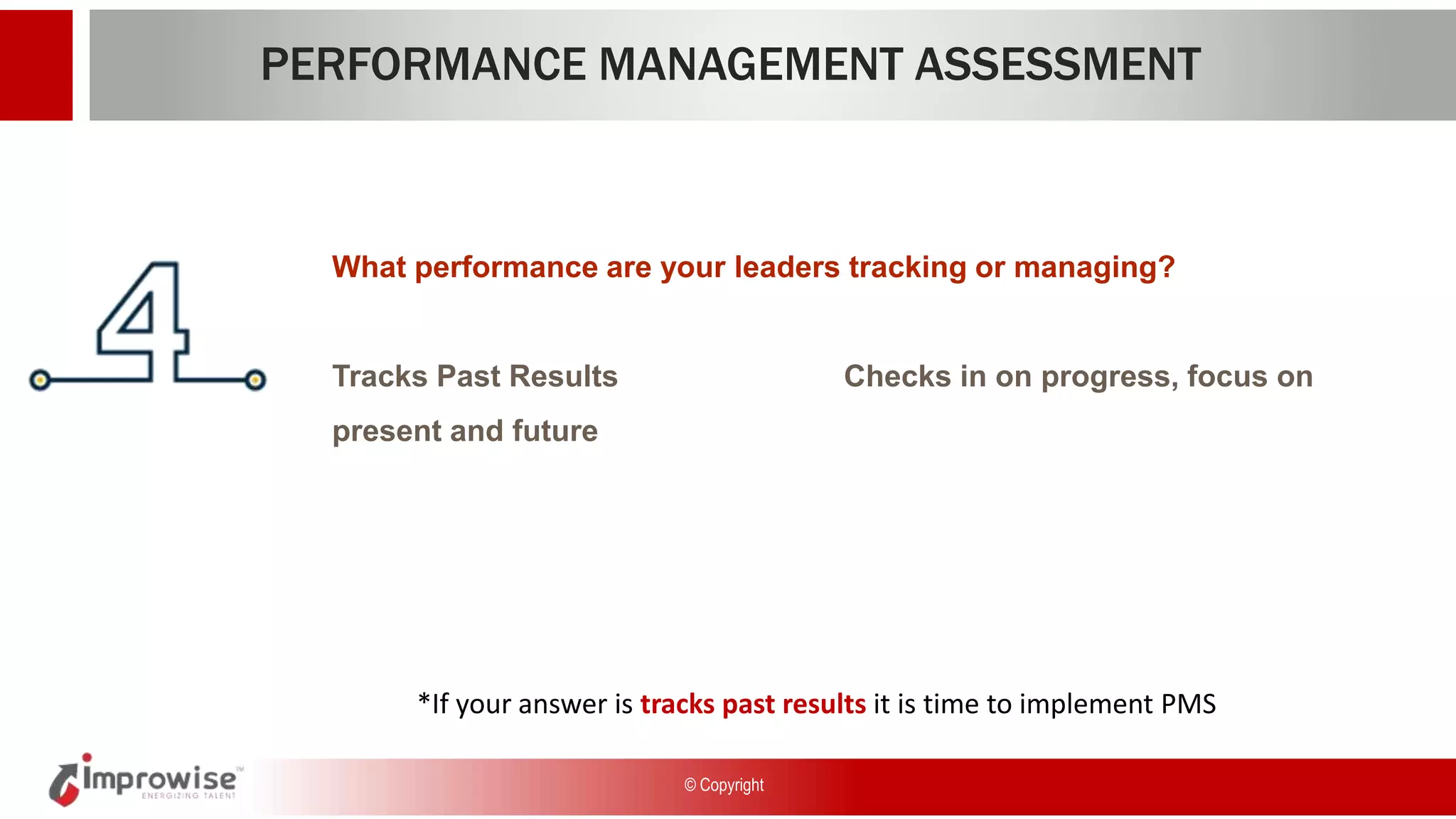 PERFORMANCE MANAGEMENT ASSESSMENT

4

What performance are your leaders tracking or managing?

Tracks Past Results

Checks in on progress, focus on present and future

*If your answer is tracks past results it is time to implement PMS

improwise™
ENERGIZING TALENT

© Copyright